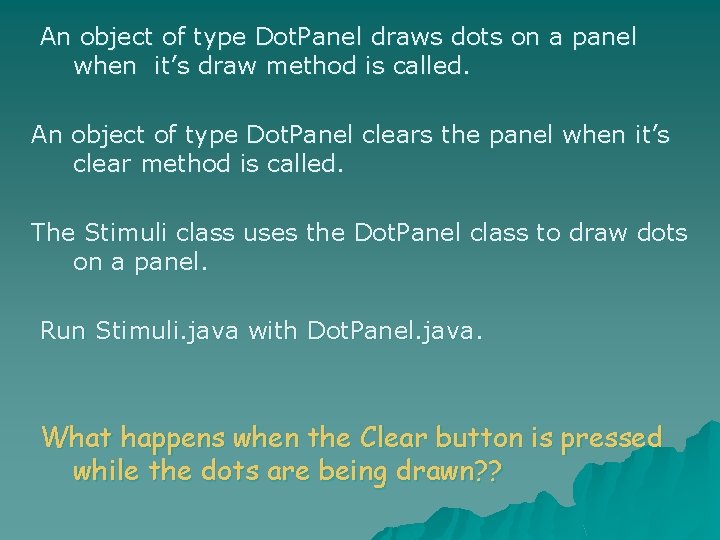 An object of type DotPanel draws dots on a panel when it's draw method is called.

An object of type DotPanel clears the panel when it's clear method is called.

The Stimuli class uses the DotPanel class to draw dots on a panel.

Run Stimuli.java with DotPanel.java.

What happens when the Clear button is pressed while the dots are being drawn??